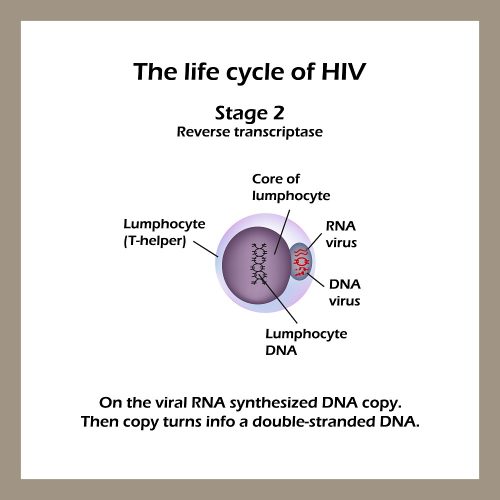 The life cycle of HIV

Stage 2
Reverse transcriptase

Core of lumphocyte

Lumphocyte (T-helper)

RNA virus

DNA virus

Lumphocyte DNA

On the viral RNA synthesized DNA copy.
Then copy turns info a double-stranded DNA.